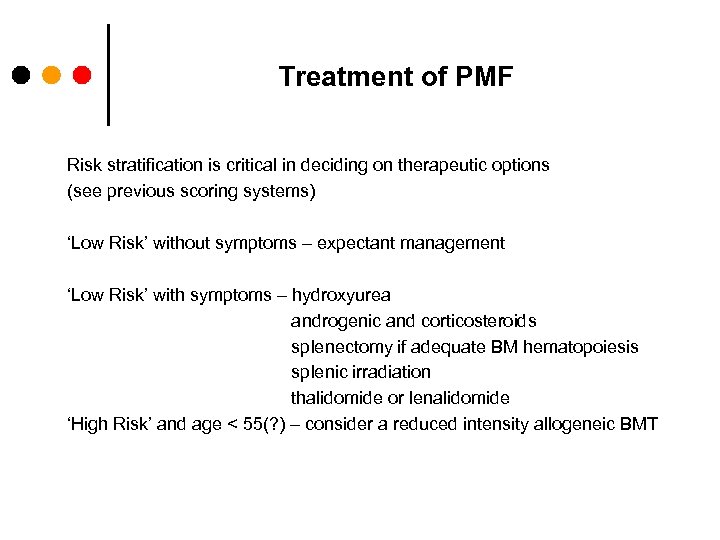 Treatment of PMF

Risk stratification is critical in deciding on therapeutic options (see previous scoring systems)

‘Low Risk’ without symptoms – expectant management

‘Low Risk’ with symptoms – hydroxyurea
androgenic and corticosteroids
splenectomy if adequate BM hematopoiesis
splenic irradiation
thalidomide or lenalidomide
‘High Risk’ and age < 55(?) – consider a reduced intensity allogeneic BMT